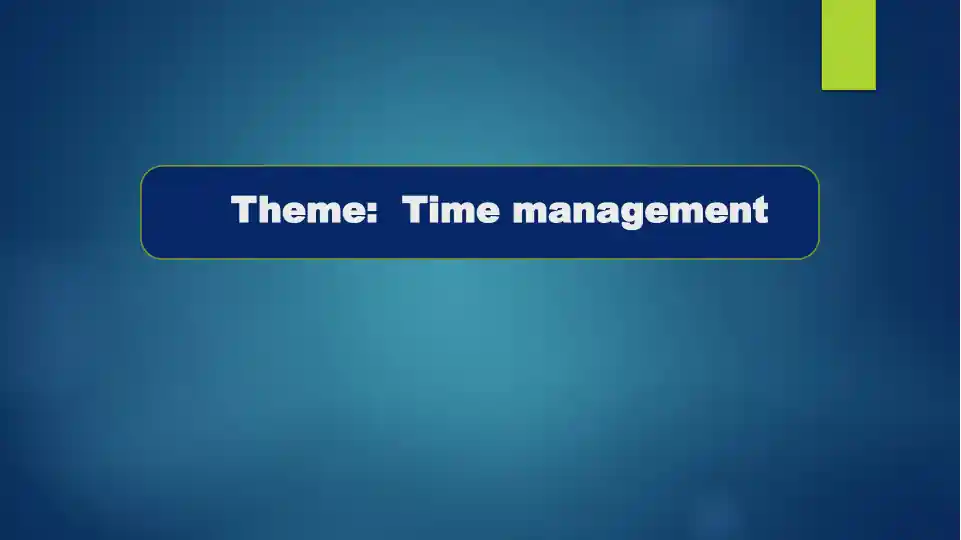 Theme: Time management